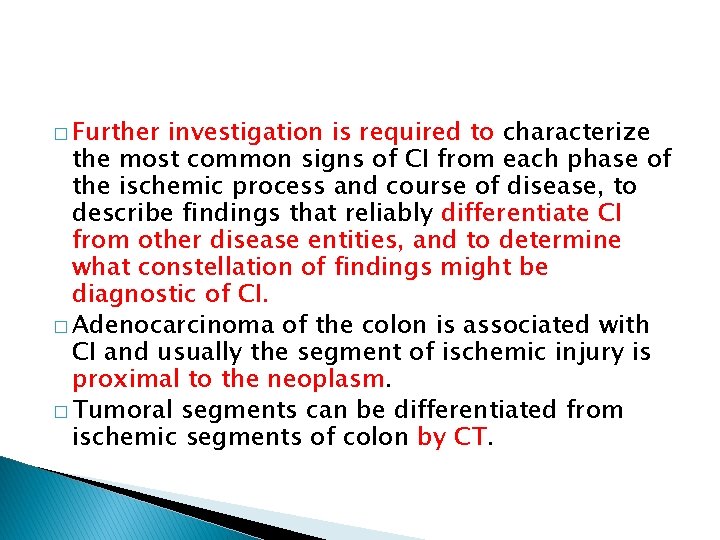 □ Further investigation is required to characterize the most common signs of CI from each phase of the ischemic process and course of disease, to describe findings that reliably differentiate CI from other disease entities, and to determine what constellation of findings might be diagnostic of CI.

□ Adenocarcinoma of the colon is associated with CI and usually the segment of ischemic injury is proximal to the neoplasm.

□ Tumoral segments can be differentiated from ischemic segments of colon by CT.